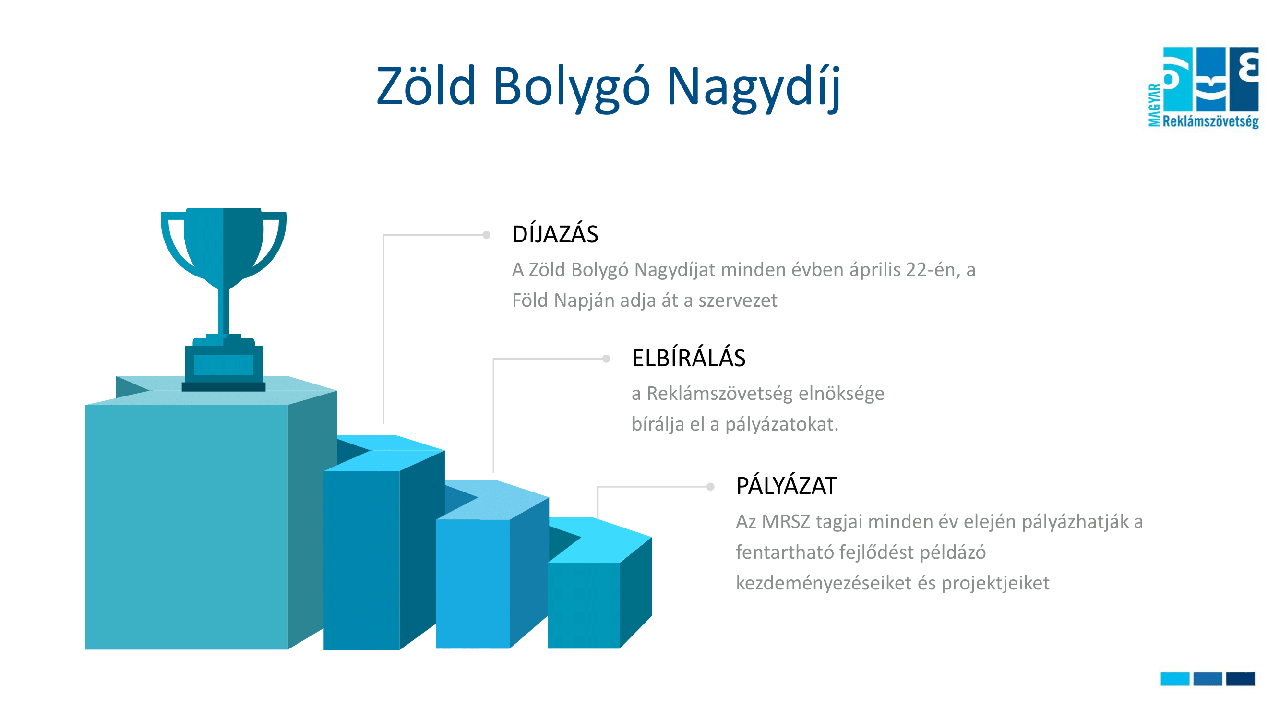 Zöld Bolygó Nagydíj

MAGYAR Reklámszövetség

DÍJAZÁS
A Zöld Bolygó Nagydíjat minden évben április 22-én, a Föld Napján adja át a szervezet

ELBÍRÁLÁS
a Reklámszövetség elnöksége bírálja el a pályázatokat.

PÁLYÁZAT
Az MRSZ tagjai minden év elején pályázhatják a fentartható fejlődést példázó kezdeményezéseiket és projektjeiket